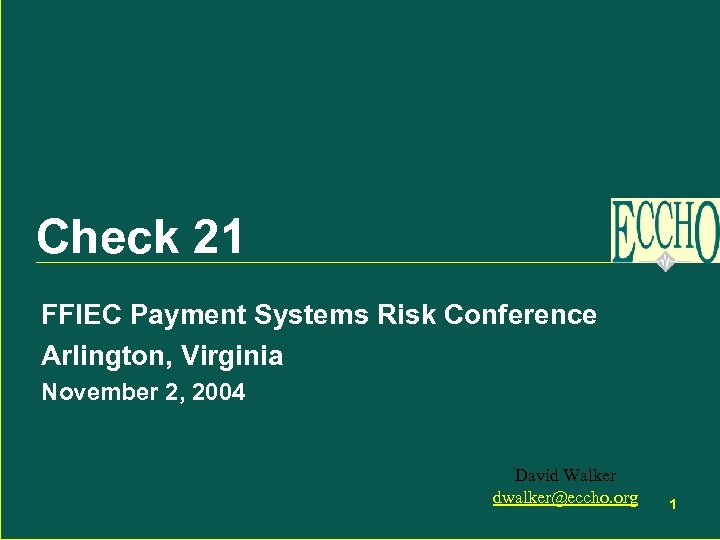 Check 21

ECCHO

FFIEC Payment Systems Risk Conference

Arlington, Virginia

November 2, 2004

David Walker
dwalker@eccho.org

1